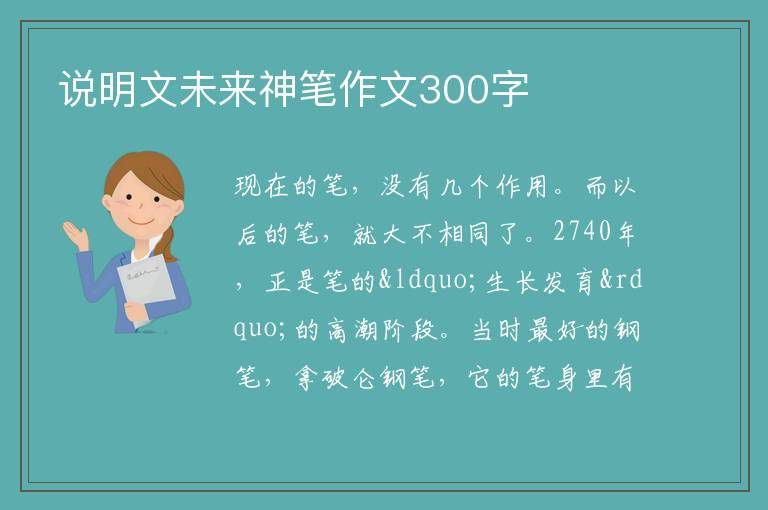 说明文未来神笔作文300字

现在的笔，没有几个作用。而以后的笔，就大不相同了。2740年，正是笔的&ldquo;生长发育&rdquo;的高潮阶段。当时最好的钢笔，拿破仑钢笔，它的笔身里有